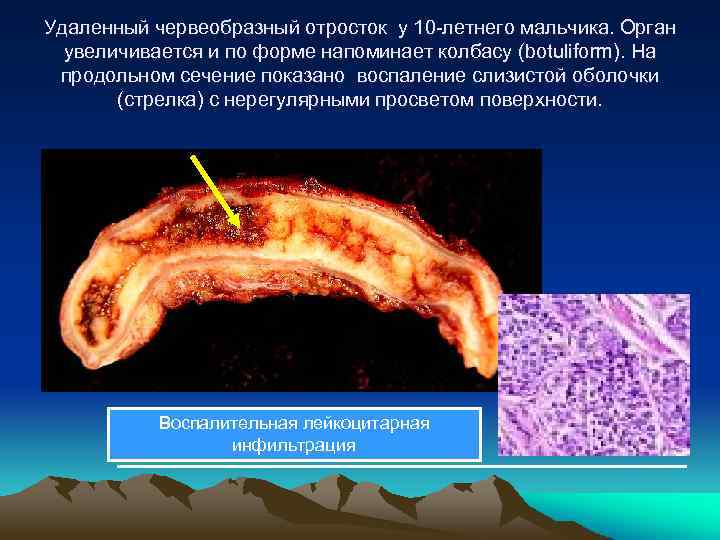 Удаленный червеобразный отросток у 10-летнего мальчика. Орган увеличивается и по форме напоминает колбасу (botuliform). На продольном сечение показано воспаление слизистой оболочки (стрелка) с нерегулярными просветом поверхности.

Воспалительная лейкоцитарная инфильтрация